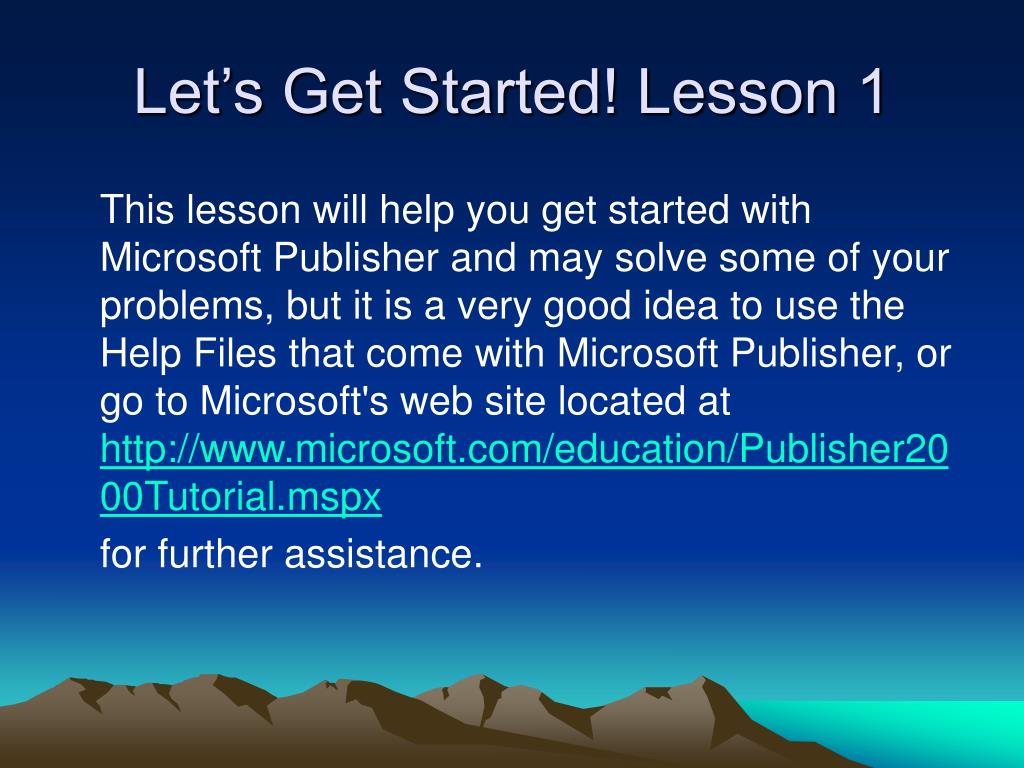 Let’s Get Started! Lesson 1

This lesson will help you get started with Microsoft Publisher and may solve some of your problems, but it is a very good idea to use the Help Files that come with Microsoft Publisher, or go to Microsoft's web site located at http://www.microsoft.com/education/Publisher2000Tutorial.mspx

for further assistance.